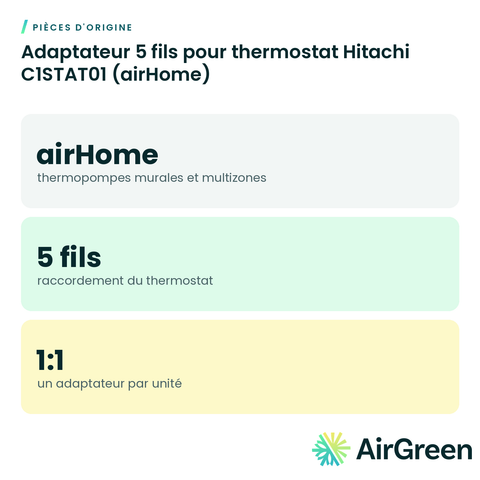 PIÈCES D'ORIGINE

Adaptateur 5 fils pour thermostat Hitachi C1STAT01 (airHome)

airHome
thermopompes murales et multizones

5 fils
raccordement du thermostat

1:1
un adaptateur par unité

AirGreen